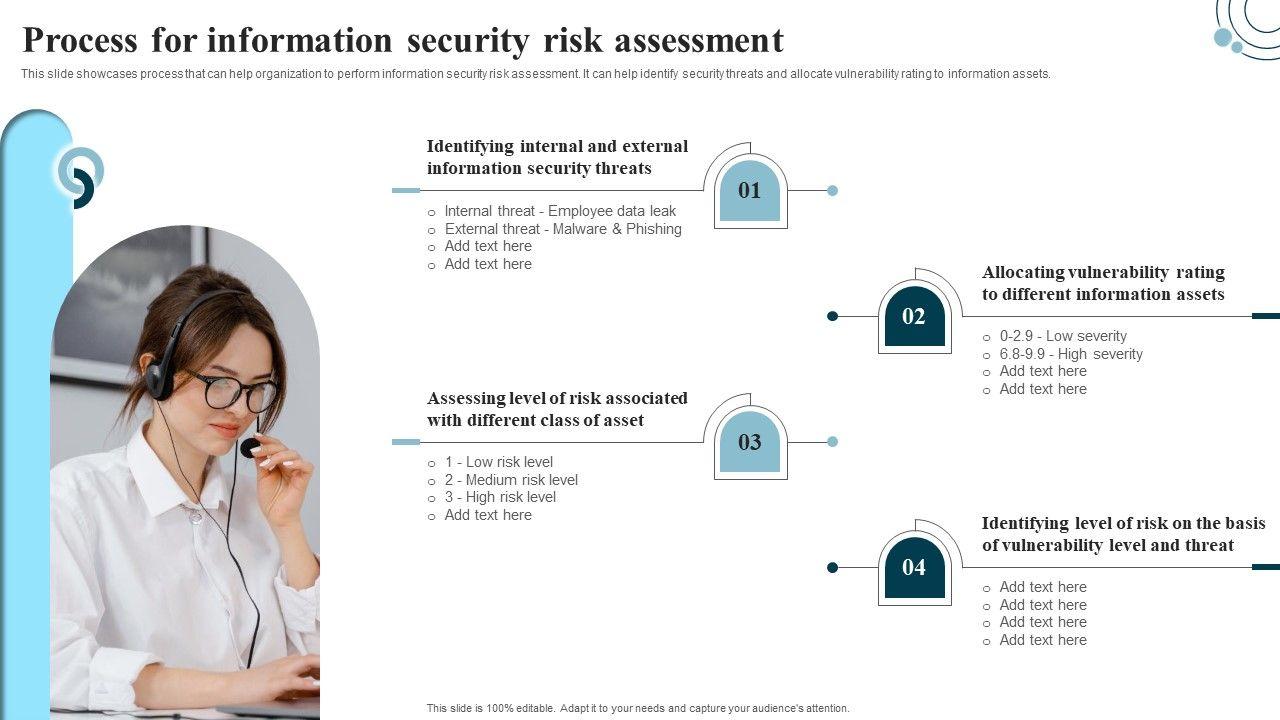 Process for information security risk assessment

This slide showcases process that can help organization to perform information security risk assessment. It can help identify security threats and allocate vulnerability rating to information assets.

Identifying internal and external information security threats

01

- Internal threat - Employee data leak
- External threat - Malware & Phishing
- Add text here
- Add text here

02

Allocating vulnerability rating to different information assets

- 0-2.9 - Low severity
- 6.8-9.9 - High severity
- Add text here
- Add text here

Assessing level of risk associated with different class of asset

03

- 1 - Low risk level
- 2 - Medium risk level
- 3 - High risk level
- Add text here

04

Identifying level of risk on the basis of vulnerability level and threat

- Add text here
- Add text here
- Add text here
- Add text here

This slide is 100% editable. Adapt it to your needs and capture your audience's attention.